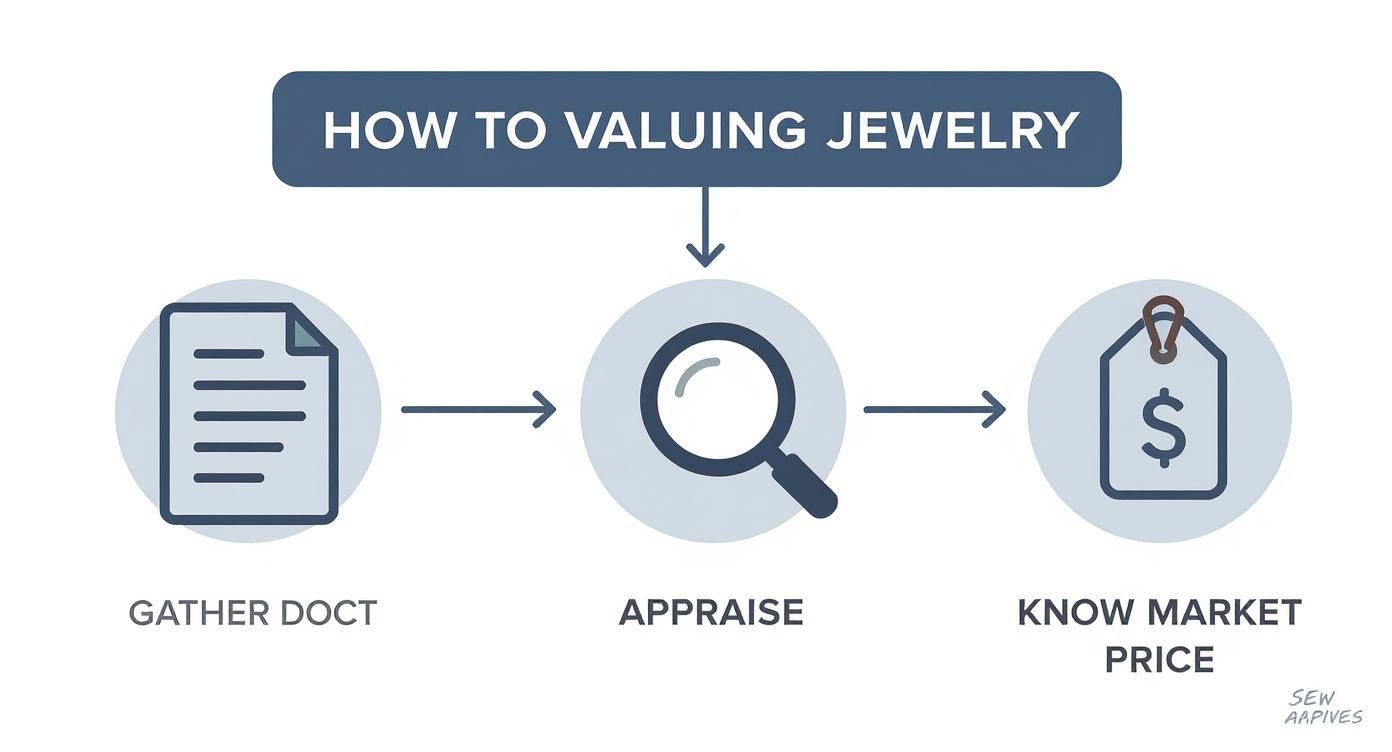 HOW TO VALUING JEWELRY

$

GATHER DOCT

APPRAISE

KNOW MARKET PRICE

SEW AAPIVES